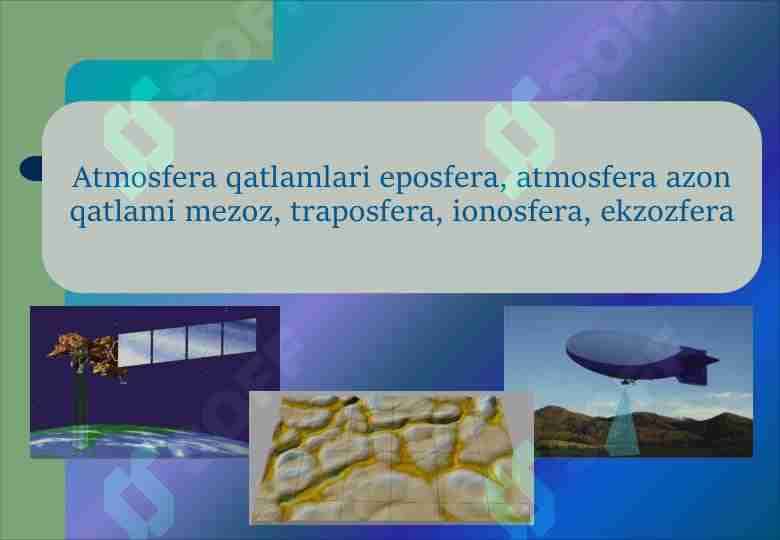 Atmosfera qatlamlari eposfera, atmosfera azon qatlami mezoz, traposfera, ionosfera, ekzozfera